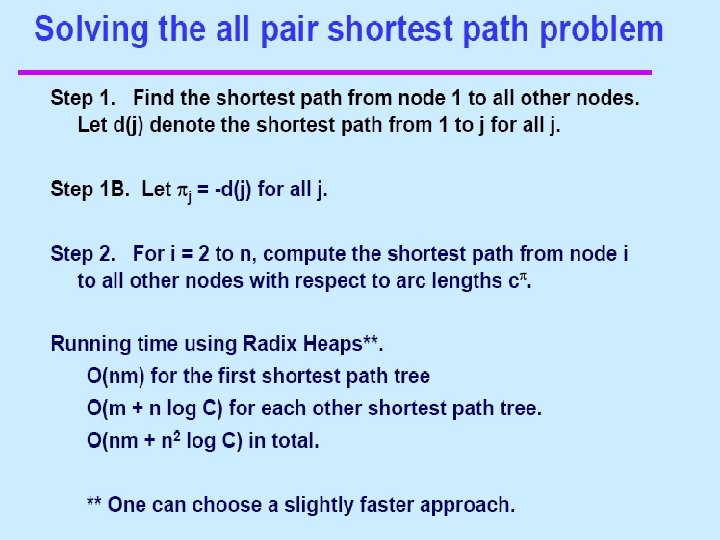 Solving the all pair shortest path problem

Step 1. Find the shortest path from node 1 to all other nodes. Let d(j) denote the shortest path from 1 to j for all j.

Step 1B. Let $\pi_j$ = -d(j) for all j.

Step 2. For i = 2 to n, compute the shortest path from node i to all other nodes with respect to arc lengths $c^\pi$.

Running time using Radix Heaps**.

O(nm) for the first shortest path tree

O(m + n log C) for each other shortest path tree.

O(nm + $n^2$ log C) in total.

** One can choose a slightly faster approach.